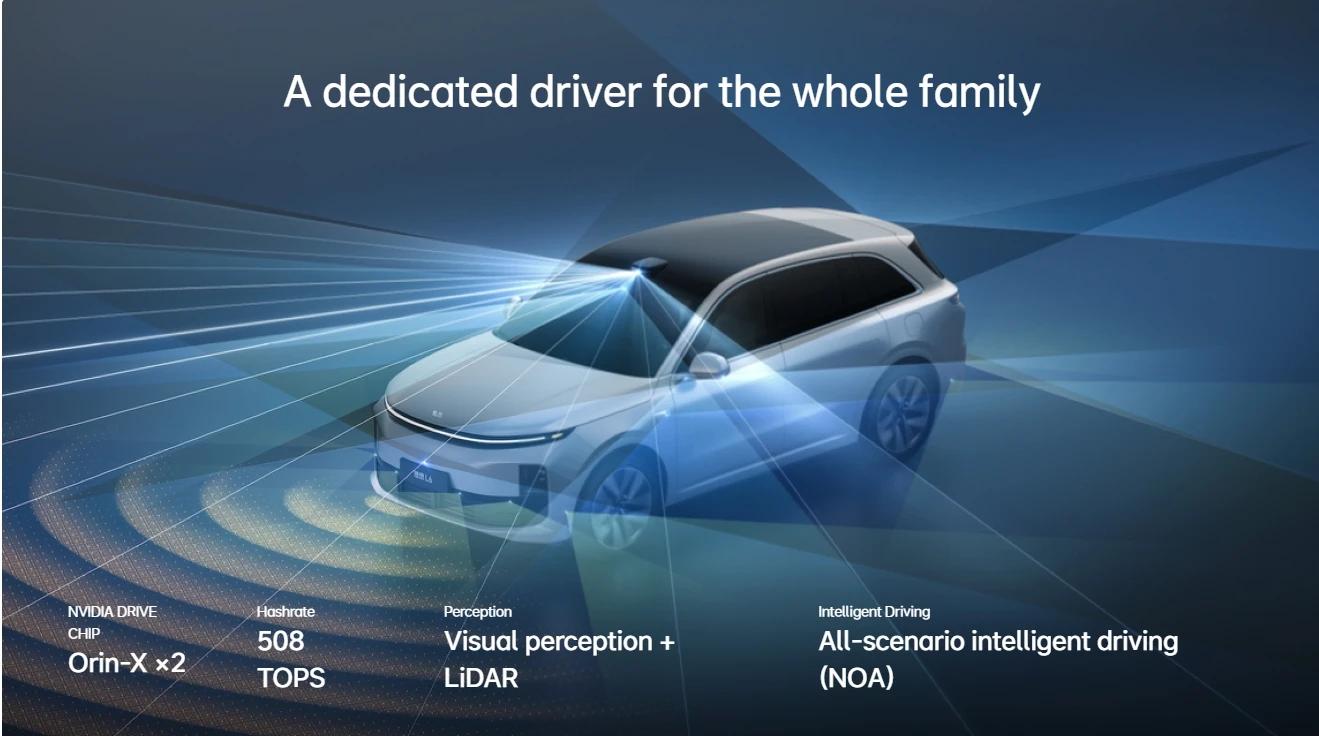 A dedicated driver for the whole family

NVIDIA DRIVE CHIP
Orin-X ×2

Hashrate
508 TOPS

Perception
Visual perception + LiDAR

Intelligent Driving
All-scenario intelligent driving (NOA)